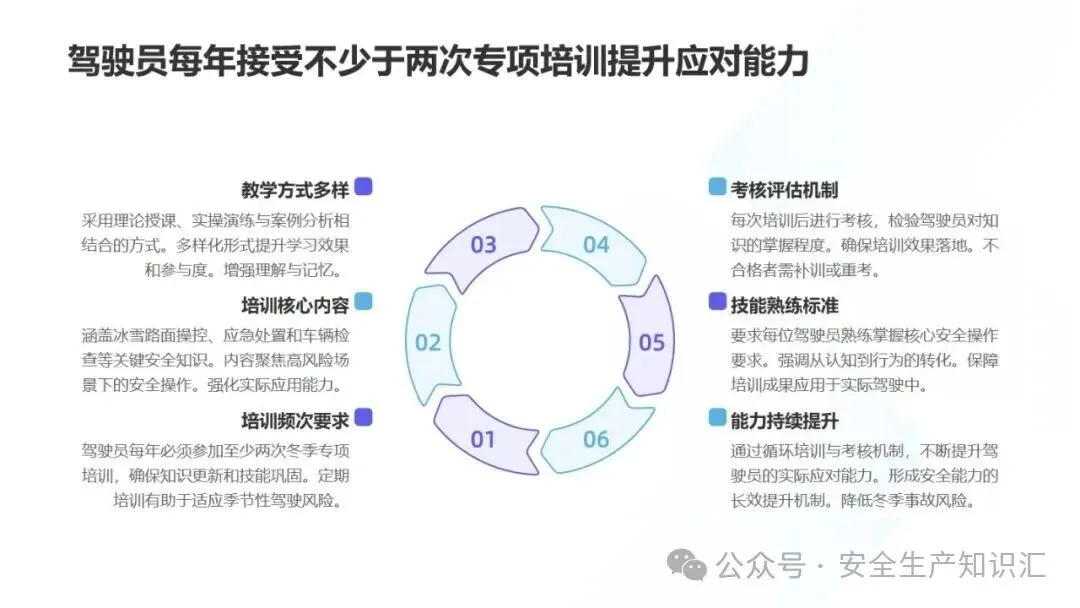 驾驶员每年接受不少于两次专项培训提升应对能力

教学方式多样
采用理论授课、实操演练与案例分析相结合的方式。多样化形式提升学习效果和参与度。增强理解与记忆。

培训核心内容
涵盖冰雪路面操控、应急处置和车辆检查等关键安全知识。内容聚焦高风险场景下的安全操作。强化实际应用能力。

培训频次要求
驾驶员每年必须参加至少两次冬季专项培训，确保知识更新和技能巩固。定期培训有助于适应季节性驾驶风险。

03
04
02
05
01
06

考核评估机制
每次培训后进行考核，检验驾驶员对知识的掌握程度。确保培训效果落地。不合格者需补训或重考。

技能熟练标准
要求每位驾驶员熟练掌握核心安全操作要求。强调从认知到行为的转化。保障培训成果应用于实际驾驶中。

能力持续提升
通过循环培训与考核机制，不断提升驾驶员的实际应对能力。形成安全能力的长效提升机制。降低冬季事故风险。

公众号 · 安全生产知识汇